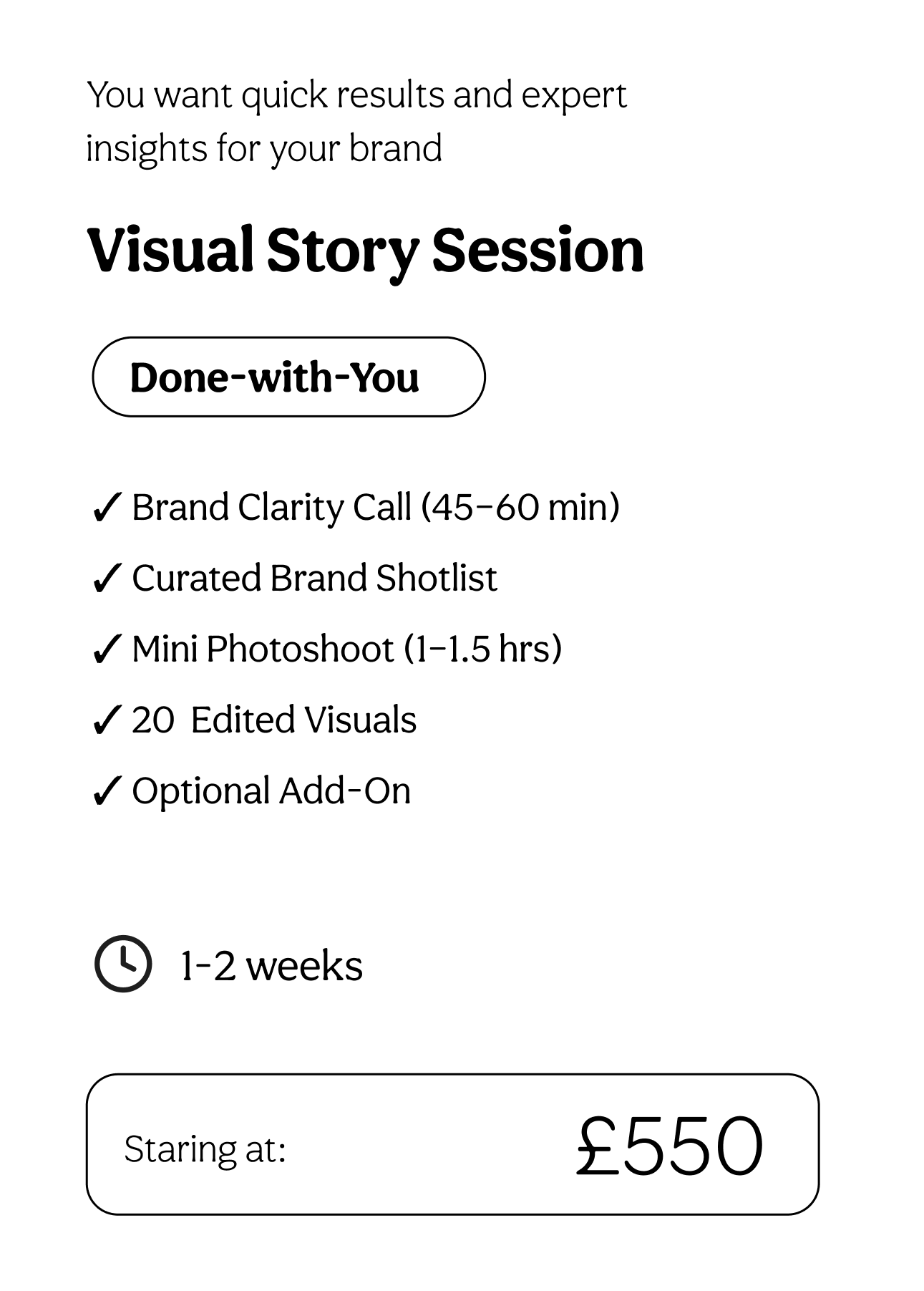 You want quick results and expert insights for your brand

Visual Story Session

Done-with-You

✓ Brand Clarity Call (45–60 min)

✓ Curated Brand Shotlist

✓ Mini Photoshoot (1–1.5 hrs)

✓ 20 Edited Visuals

✓ Optional Add-On

1-2 weeks

Staring at: £550